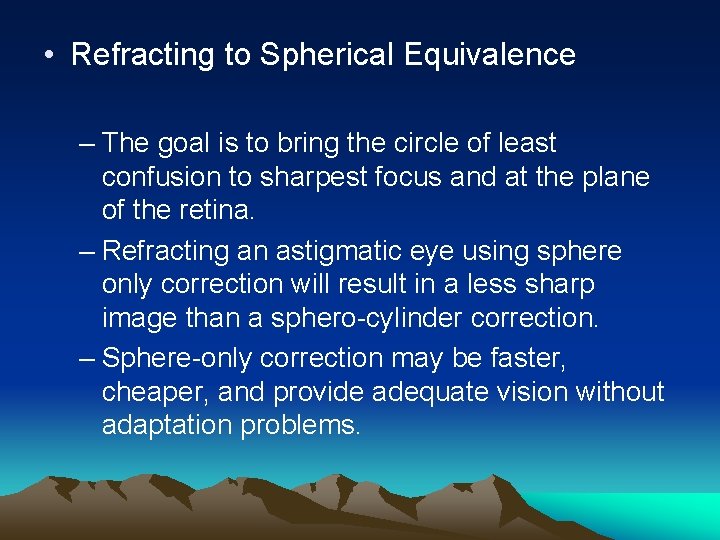 • Refracting to Spherical Equivalence

– The goal is to bring the circle of least confusion to sharpest focus and at the plane of the retina.

– Refracting an astigmatic eye using sphere only correction will result in a less sharp image than a sphero-cylinder correction.

– Sphere-only correction may be faster, cheaper, and provide adequate vision without adaptation problems.